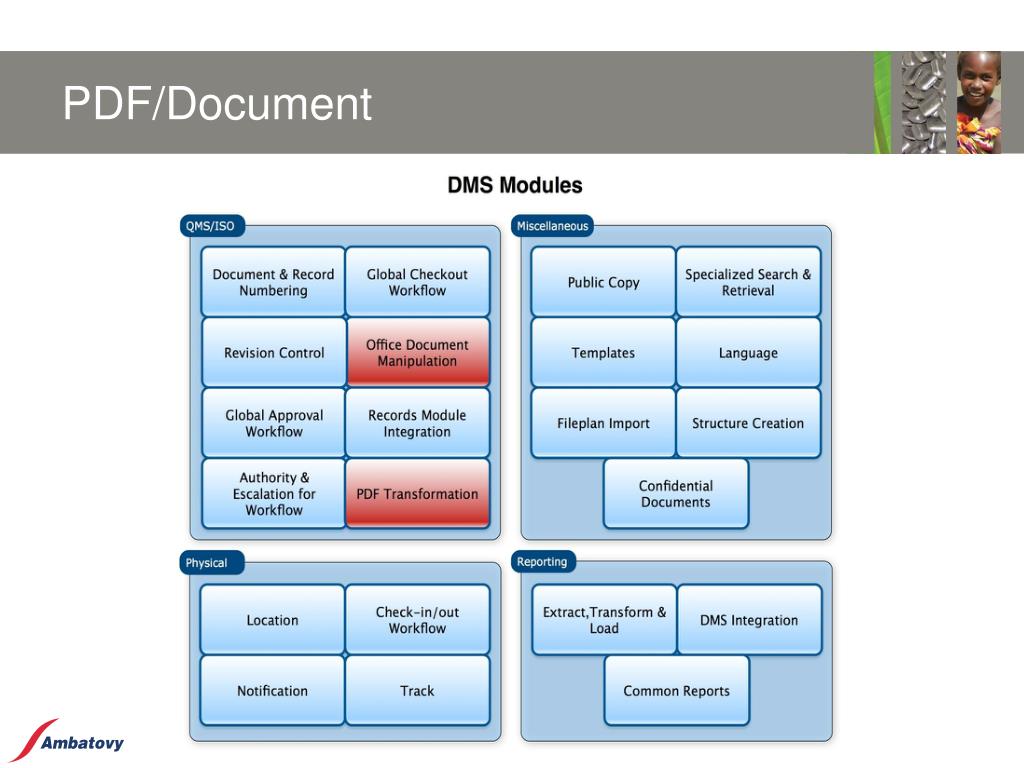 PDF/Document

DMS Modules

QMS/ISO

Document & Record Numbering

Global Checkout Workflow

Revision Control

Office Document Manipulation

Global Approval Workflow

Records Module Integration

Authority & Escalation for Workflow

PDF Transformation

Miscellaneous

Public Copy

Specialized Search & Retrieval

Templates

Language

Fileplan Import

Structure Creation

Confidential Documents

Physical

Location

Check-in/out Workflow

Notification

Track

Reporting

Extract,Transform & Load

DMS Integration

Common Reports

Ambatovy